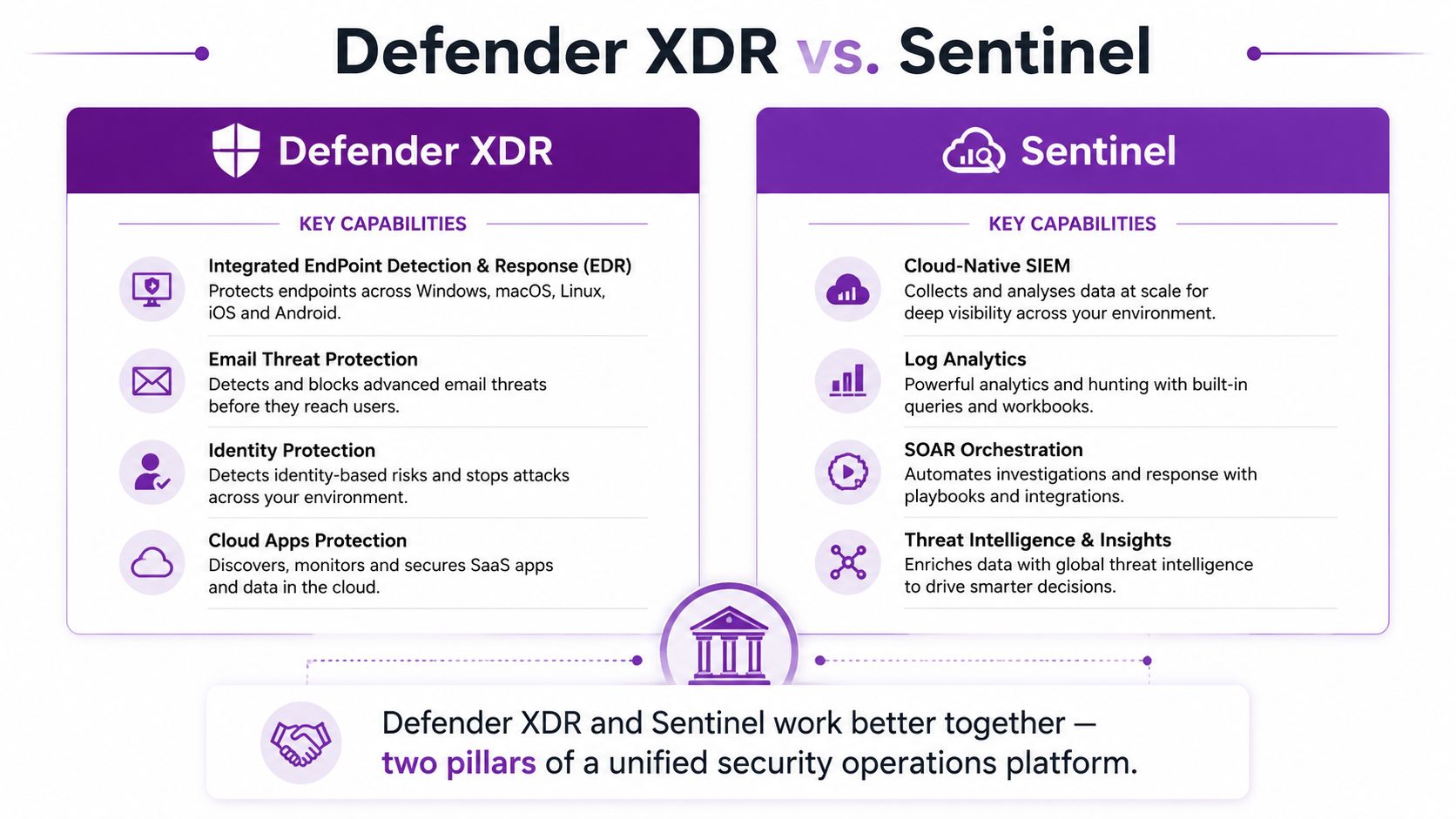 Defender XDR vs. Sentinel

Defender XDR

KEY CAPABILITIES

Integrated EndPoint Detection & Response (EDR)
Protects endpoints across Windows, macOS, Linux, iOS and Android.

Email Threat Protection
Detects and blocks advanced email threats before they reach users.

Identity Protection
Detects identity-based risks and stops attacks across your environment.

Cloud Apps Protection
Discovers, monitors and secures SaaS apps and data in the cloud.

Sentinel

KEY CAPABILITIES

Cloud-Native SIEM
Collects and analyses data at scale for deep visibility across your environment.

Log Analytics
Powerful analytics and hunting with built-in queries and workbooks.

SOAR Orchestration
Automates investigations and response with playbooks and integrations.

Threat Intelligence & Insights
Enriches data with global threat intelligence to drive smarter decisions.

Defender XDR and Sentinel work better together — two pillars of a unified security operations platform.